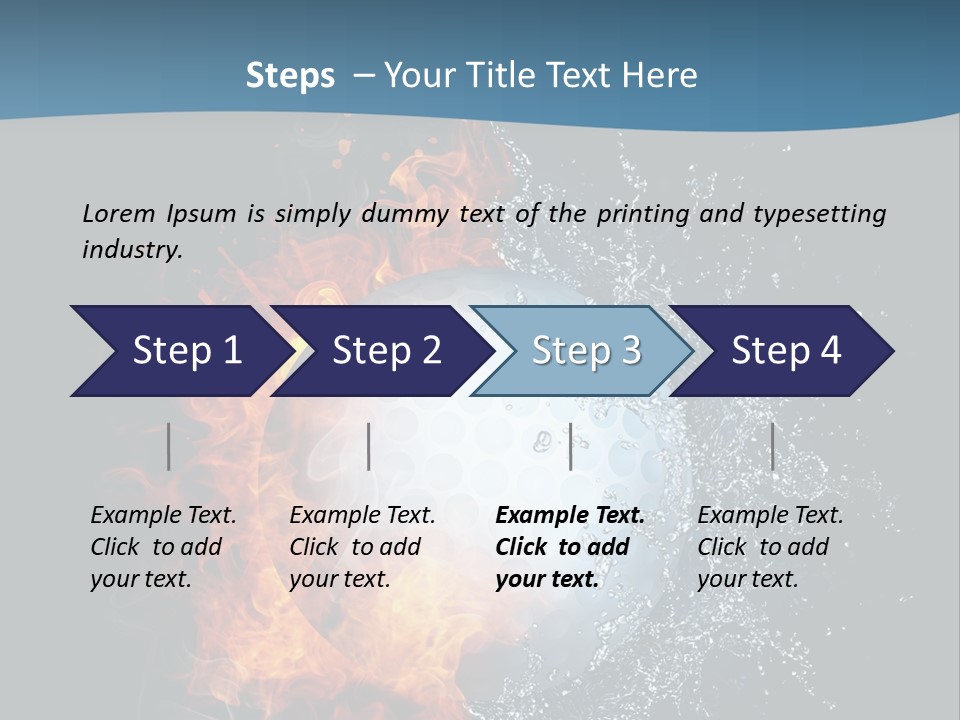 Steps – Your Title Text Here

Lorem Ipsum is simply dummy text of the printing and typesetting industry.

Step 1

Step 2

Step 3

Step 4

Example Text. Click to add your text.

Example Text. Click to add your text.

Example Text. Click to add your text.

Example Text. Click to add your text.